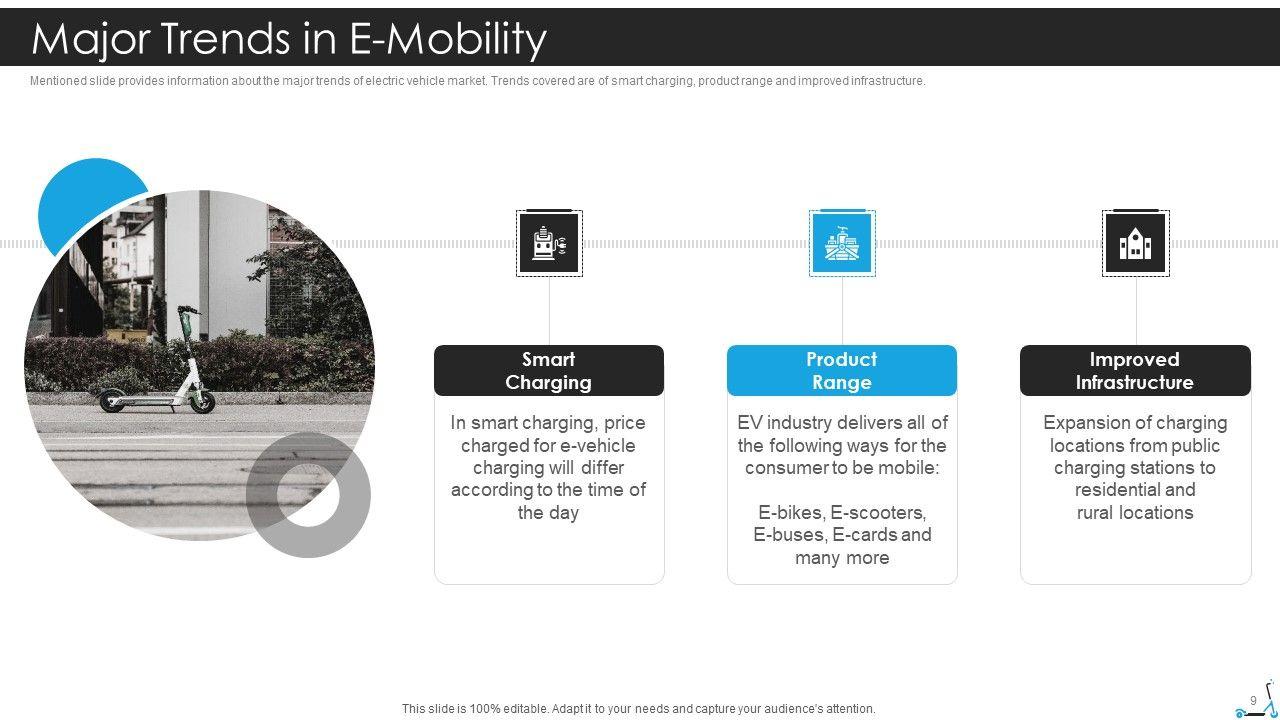 Major Trends in E-Mobility

Mentioned slide provides information about the major trends of electric vehicle market. Trends covered are of smart charging, product range and improved infrastructure.

Smart Charging

In smart charging, price charged for e-vehicle charging will differ according to the time of the day

Product Range

EV industry delivers all of the following ways for the consumer to be mobile:

E-bikes, E-scooters, E-buses, E-cards and many more

Improved Infrastructure

Expansion of charging locations from public charging stations to residential and rural locations

This slide is 100% editable. Adapt it to your needs and capture your audience's attention.

9